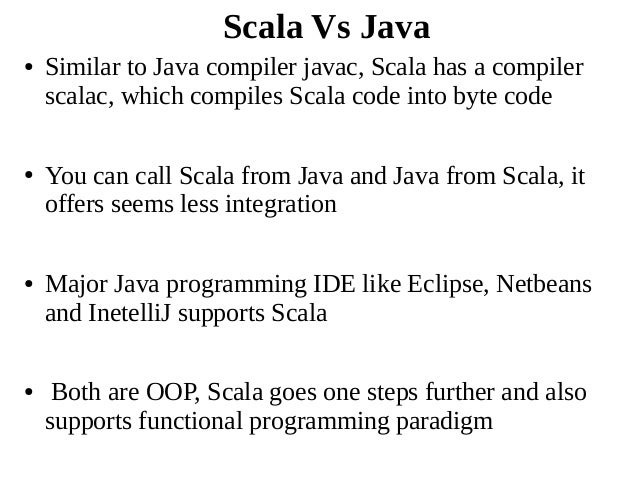 Scala Vs Java

• Similar to Java compiler javac, Scala has a compiler scalac, which compiles Scala code into byte code

• You can call Scala from Java and Java from Scala, it offers seems less integration

• Major Java programming IDE like Eclipse, Netbeans and InetelliJ supports Scala

• Both are OOP, Scala goes one steps further and also supports functional programming paradigm